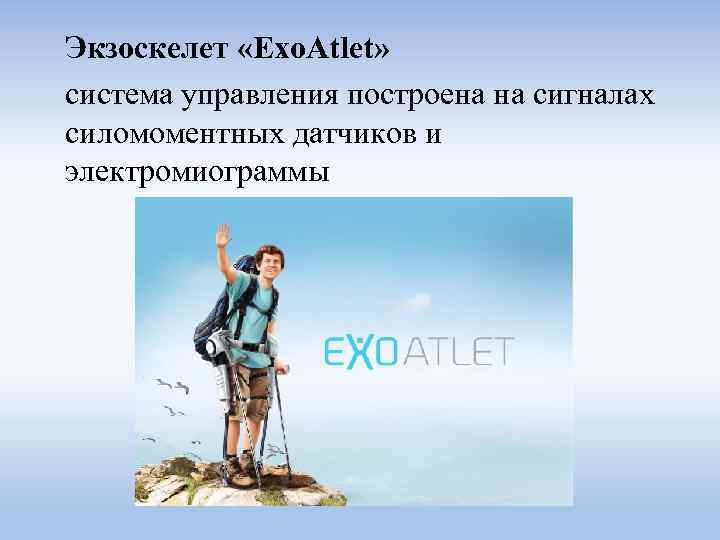 Экзоскелет «ExoAtlet»

система управления построена на сигналах силомоментных датчиков и электромиограммы

EXOATLET